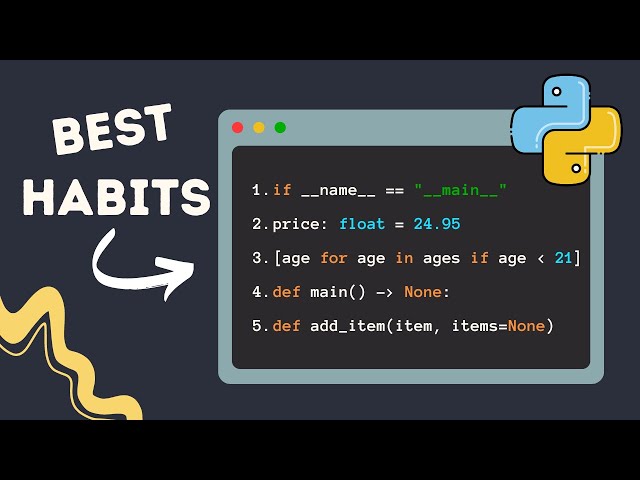 BEST HABITS

1. if __name__ == "__main__"

2. price: float = 24.95

3. [age for age in ages if age < 21]

4. def main() -> None:

5. def add_item(item, items=None)